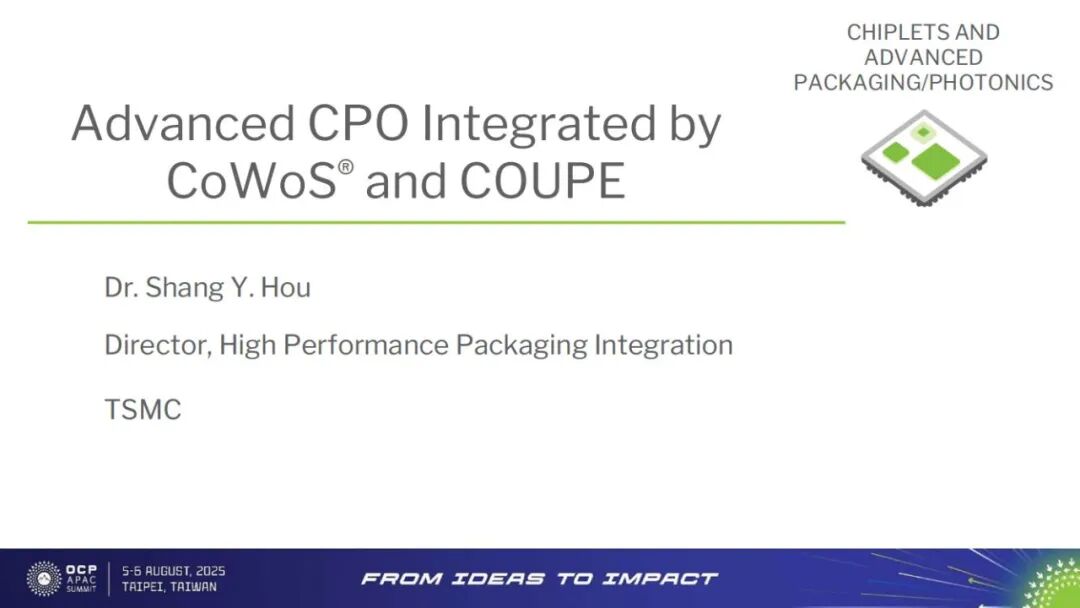 CHIPLETS AND ADVANCED PACKAGING/PHOTONICS

Advanced CPO Integrated by CoWoS® and COUPE

Dr. Shang Y. Hou

Director, High Performance Packaging Integration

TSMC

OCP APAC SUMMIT

5-6 AUGUST, 2025
TAIPEI, TAIWAN

FROM IDEAS TO IMPACT